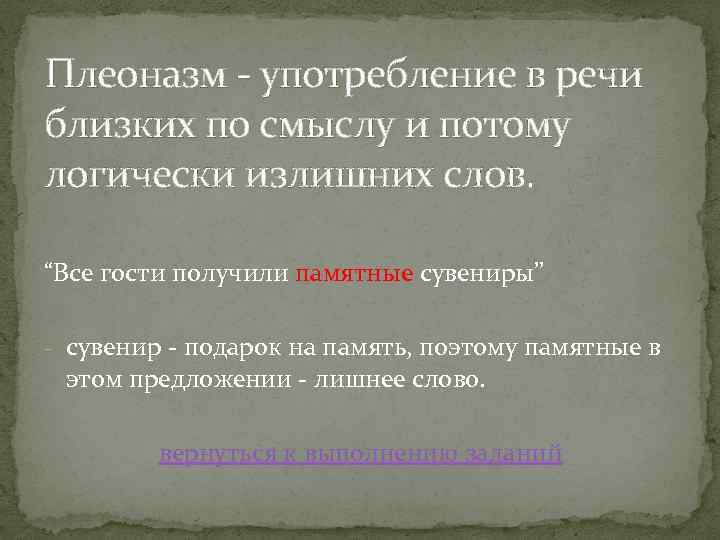 Плеоназм - употребление в речи близких по смыслу и потому логически излишних слов.

“Все гости получили памятные сувениры”

- сувенир - подарок на память, поэтому памятные в этом предложении - лишнее слово.

вернуться к выполнению заданий